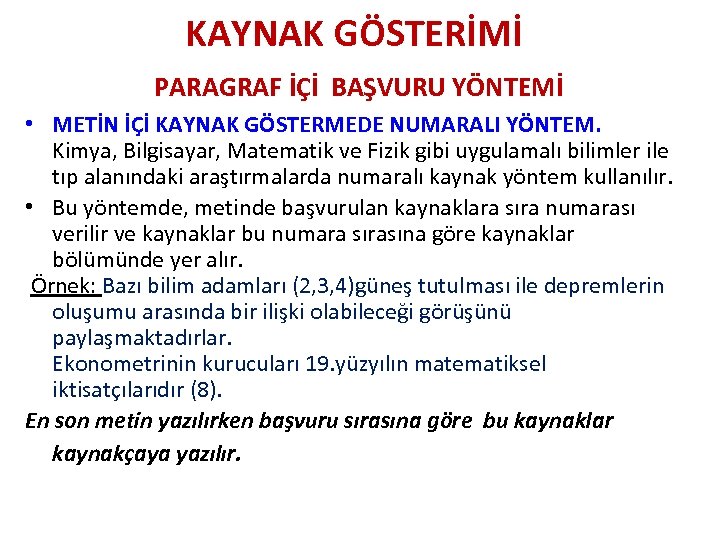 KAYNAK GÖSTERİMİ

PARAGRAF İÇİ BAŞVURU YÖNTEMİ

• METİN İÇİ KAYNAK GÖSTERMEDE NUMARALI YÖNTEM. Kimya, Bilgisayar, Matematik ve Fizik gibi uygulamalı bilimler ile tıp alanındaki araştırmalarda numaralı kaynak yöntem kullanılır.

• Bu yöntemde, metinde başvurulan kaynaklara sıra numarası verilir ve kaynaklar bu numara sırasına göre kaynaklar bölümünde yer alır.

Örnek: Bazı bilim adamları (2,3,4)güneş tutulması ile depremlerin oluşumu arasında bir ilişki olabileceği görüşünü paylaşmaktadırlar.
Ekonometrinin kurucuları 19.yüzyılın matematiksel iktisatçılarıdır (8).

En son metin yazılırken başvuru sırasına göre bu kaynaklar kaynakçaya yazılır.